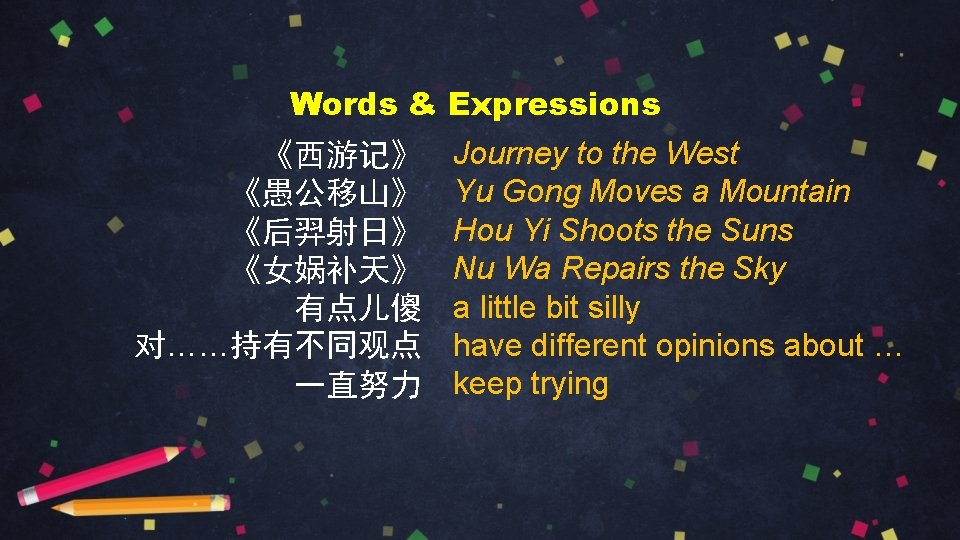 Words & Expressions

《西游记》 Journey to the West
《愚公移山》 Yu Gong Moves a Mountain
《后羿射日》 Hou Yi Shoots the Suns
《女娲补天》 Nu Wa Repairs the Sky
有点儿傻 a little bit silly
对……持有不同观点 have different opinions about …
一直努力 keep trying